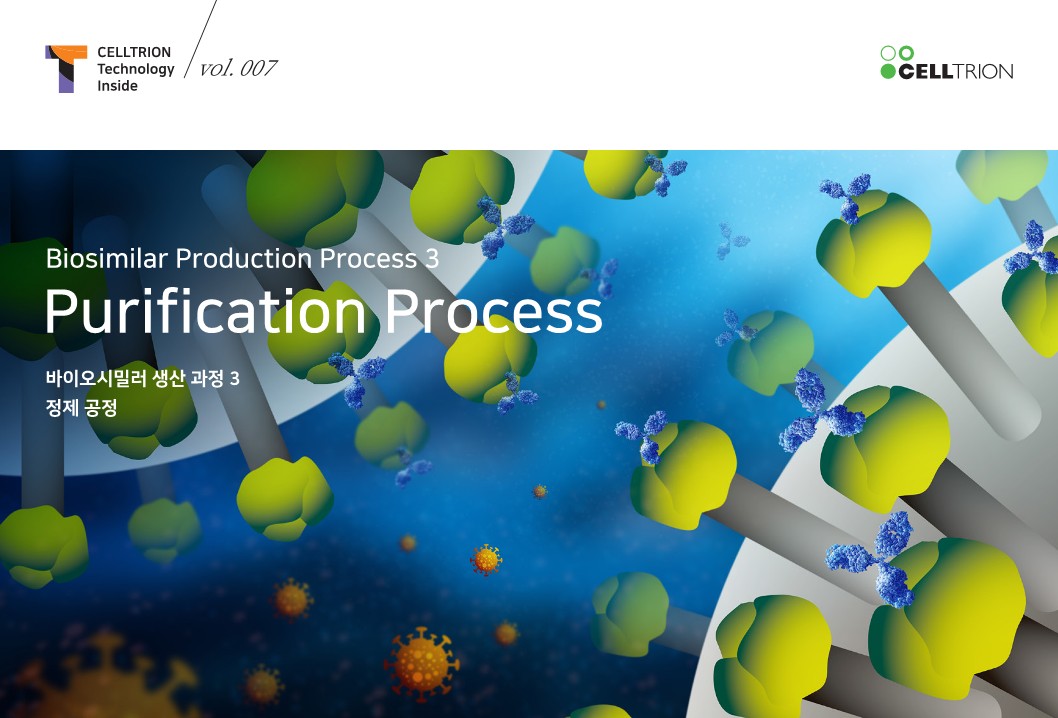 CELLTRION Technology Inside

vol. 007

CELLTRION

Biosimilar Production Process 3

Purification Process

바이오시밀러 생산 과정 3
정제 공정